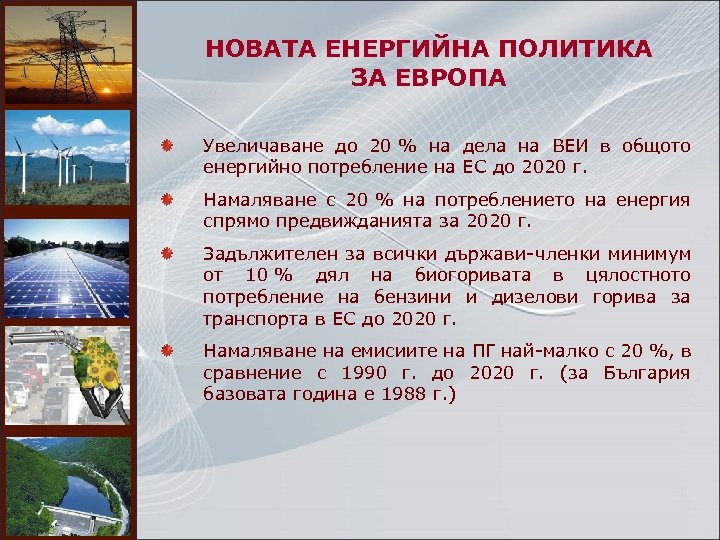 НОВАТА ЕНЕРГИЙНА ПОЛИТИКА ЗА ЕВРОПА

Увеличаване до 20 % на дела на ВЕИ в общото енергийно потребление на ЕС до 2020 г.

Намаляване с 20 % на потреблението на енергия спрямо предвижданията за 2020 г.

Задължителен за всички държави-членки минимум от 10 % дял на биогоривата в цялостното потребление на бензини и дизелови горива за транспорта в ЕС до 2020 г.

Намаляване на емисиите на ПГ най-малко с 20 %, в сравнение с 1990 г. до 2020 г. (за България базовата година е 1988 г.)